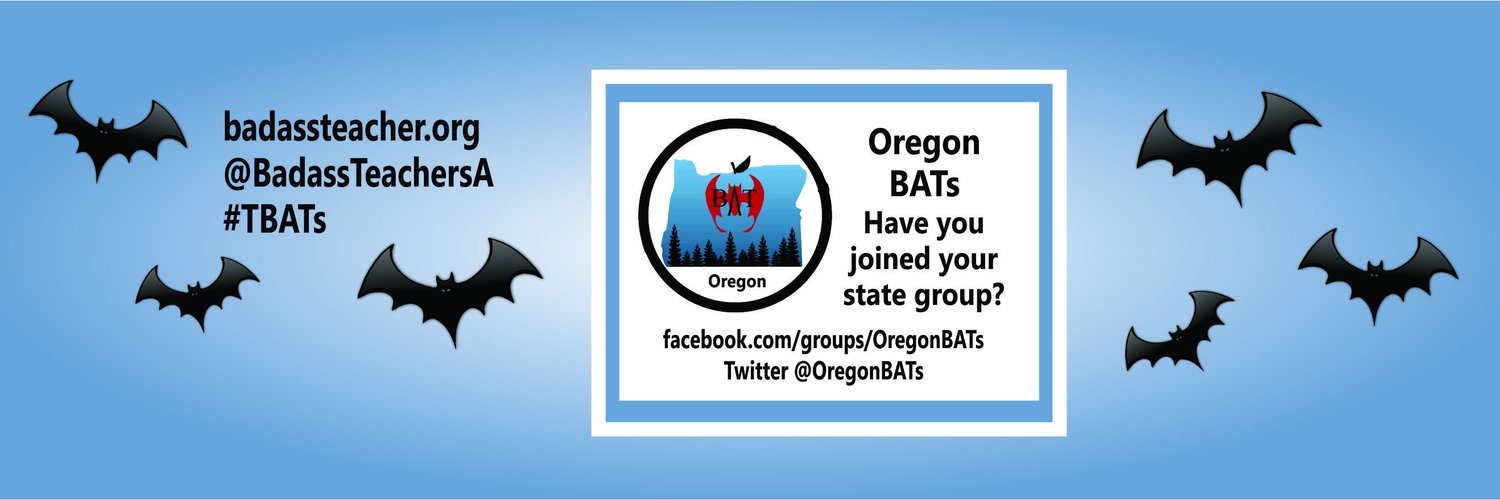 badassteacher.org
@BadassTeachersA
#TBATs

BAT
Oregon

Oregon
BATs
Have you joined your state group?

facebook.com/groups/OregonBATs
Twitter @OregonBATs